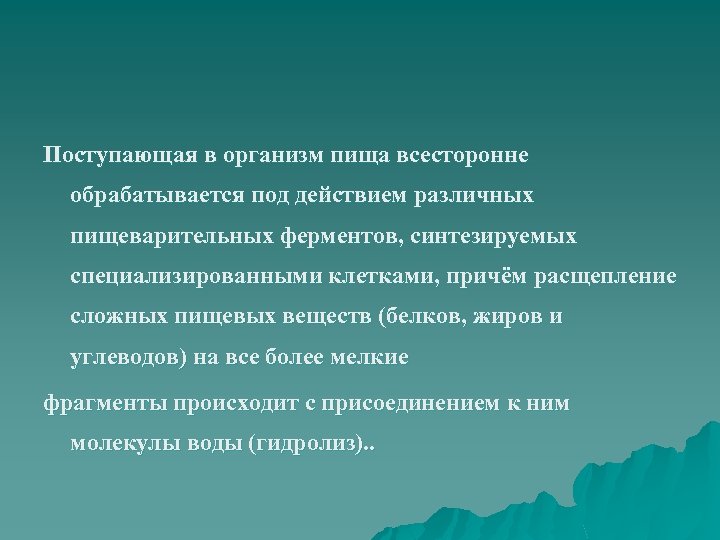 Поступающая в организм пища всесторонне обрабатывается под действием различных пищеварительных ферментов, синтезируемых специализированными клетками, причём расщепление сложных пищевых веществ (белков, жиров и углеводов) на все более мелкие

фрагменты происходит с присоединением к ним молекулы воды (гидролиз)..